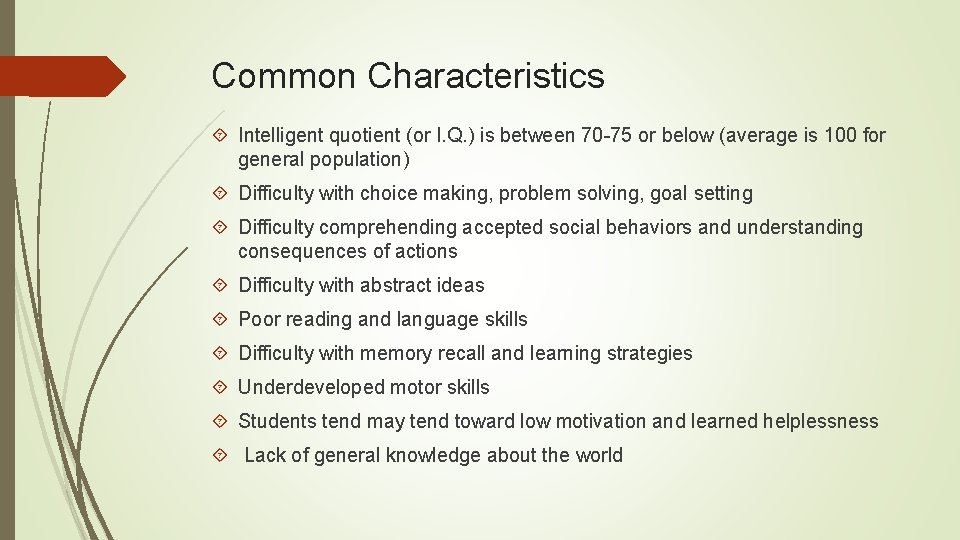 Common Characteristics

Intelligent quotient (or I.Q.) is between 70-75 or below (average is 100 for general population)

Difficulty with choice making, problem solving, goal setting

Difficulty comprehending accepted social behaviors and understanding consequences of actions

Difficulty with abstract ideas

Poor reading and language skills

Difficulty with memory recall and learning strategies

Underdeveloped motor skills

Students tend may tend toward low motivation and learned helplessness

Lack of general knowledge about the world